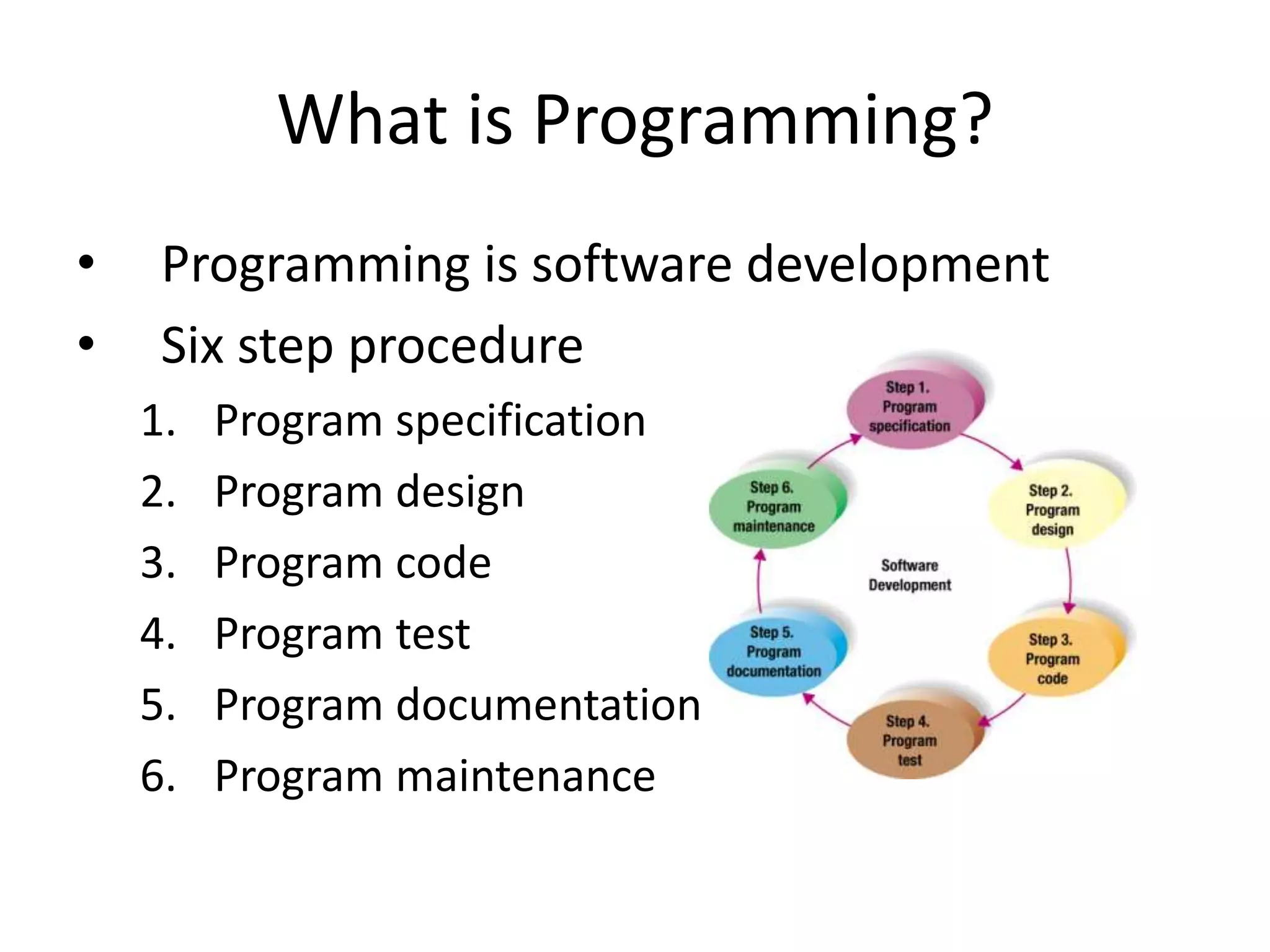 What is Programming?

• Programming is software development
• Six step procedure

1. Program specification
2. Program design
3. Program code
4. Program test
5. Program documentation
6. Program maintenance

Step 1. Program specification

Step 2. Program design

Step 3. Program code

Step 4. Program test

Step 5. Program documentation

Step 6. Program maintenance

Software Development